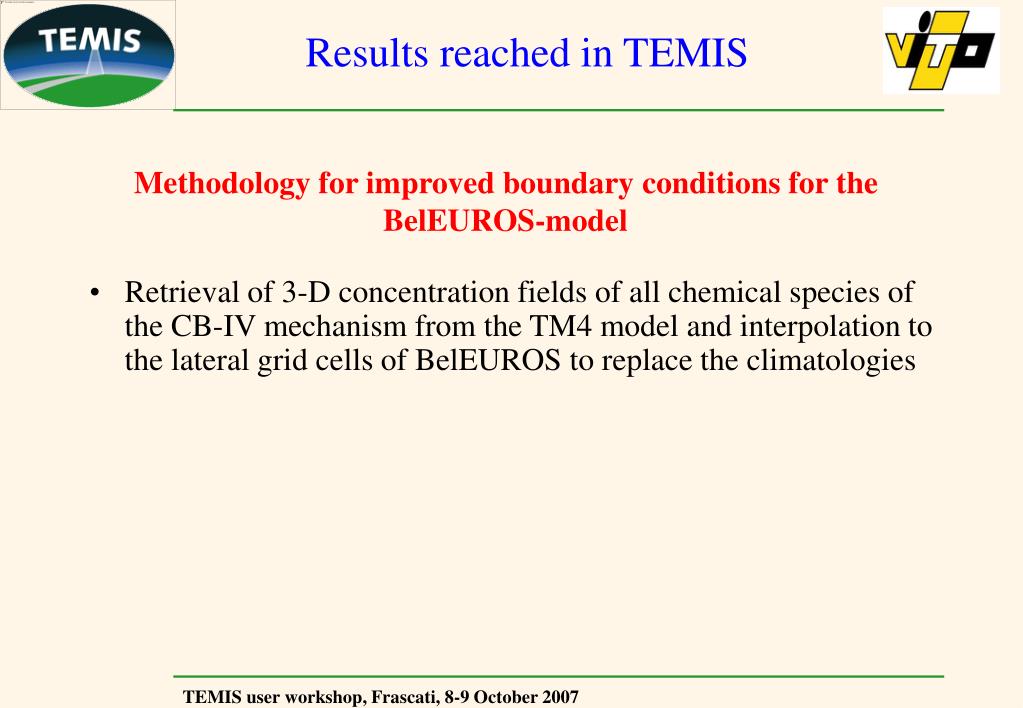 TEMIS

Results reached in TEMIS

VITO

Methodology for improved boundary conditions for the BelEUROS-model

• Retrieval of 3-D concentration fields of all chemical species of the CB-IV mechanism from the TM4 model and interpolation to the lateral grid cells of BelEUROS to replace the climatologies

TEMIS user workshop, Frascati, 8-9 October 2007